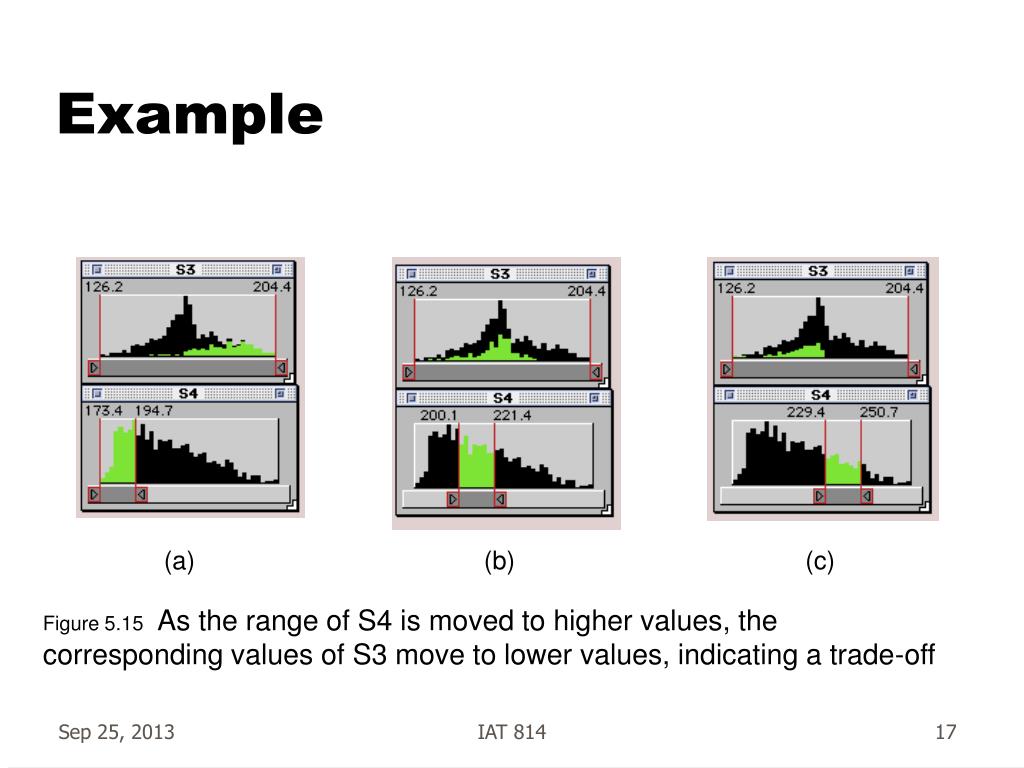 Example

S3
126.2 204.4
S4
173.4 194.7

S3
126.2 204.4
S4
200.1 221.4

S3
126.2 204.4
S4
229.4 250.7

(a) (b) (c)

Figure 5.15 As the range of S4 is moved to higher values, the corresponding values of S3 move to lower values, indicating a trade-off

Sep 25, 2013
IAT 814
17